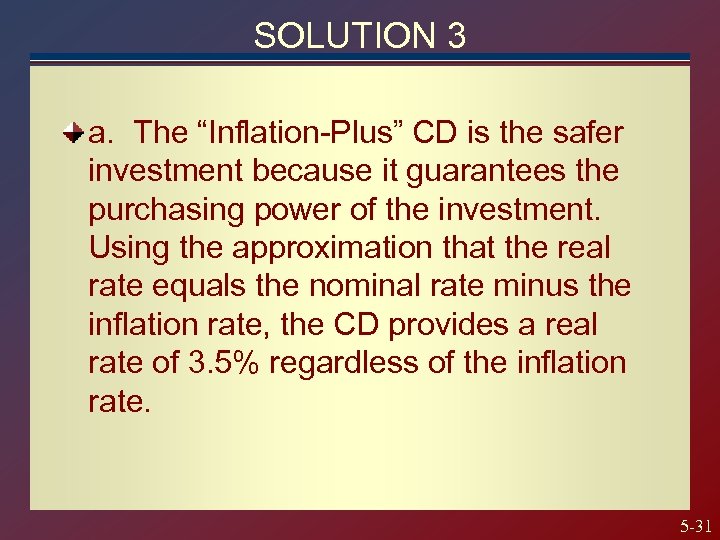 SOLUTION 3

a. The “Inflation-Plus” CD is the safer investment because it guarantees the purchasing power of the investment. Using the approximation that the real rate equals the nominal rate minus the inflation rate, the CD provides a real rate of 3.5% regardless of the inflation rate.

5-31